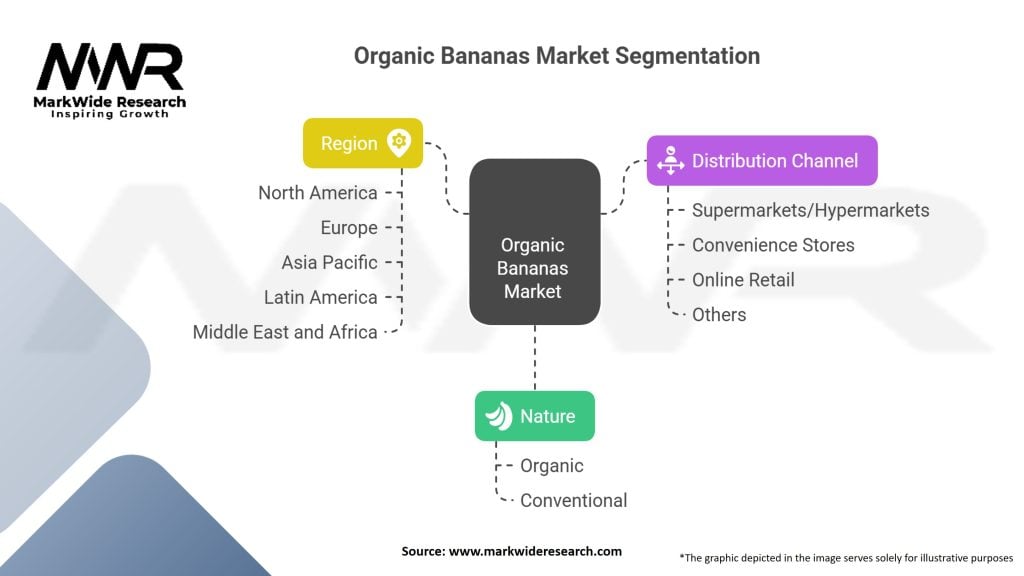 MWR
MarkWide Research
Inspiring Growth

Organic Bananas Market Segmentation

Region
North America
Europe
Asia Pacific
Latin America
Middle East and Africa

Organic Bananas Market

Distribution Channel
Supermarkets/Hypermarkets
Convenience Stores
Online Retail
Others

Nature
Organic
Conventional

Source: www.markwideresearch.com

*The graphic depicted in the image serves solely for illustrative purposes